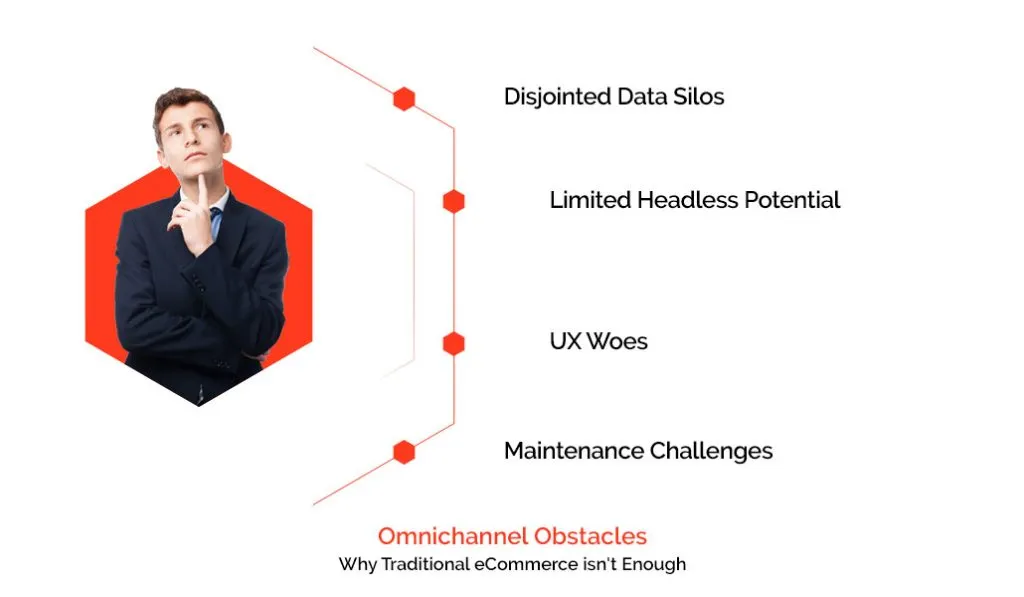 Disjointed Data Silos

Limited Headless Potential

UX Woes

Maintenance Challenges

Omnichannel Obstacles
Why Traditional eCommerce isn't Enough